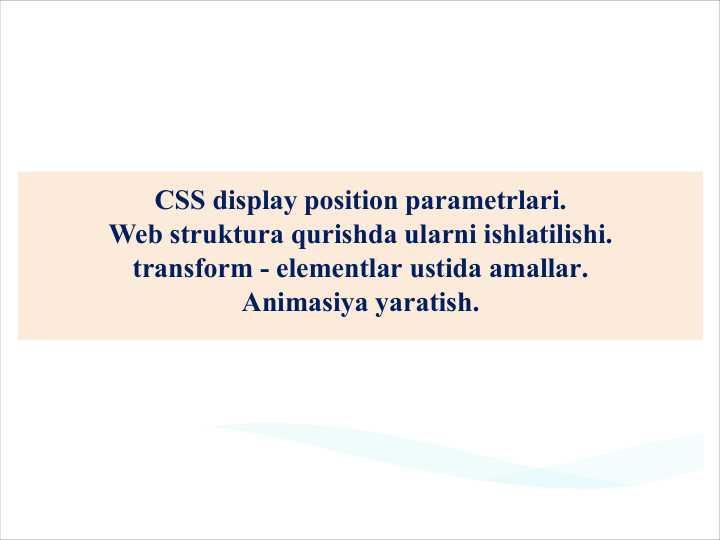 CSS display position parametrlari.
Web struktura qurishda ularni ishlatilishi.
transform - elementlar ustida amallar.
Animasiya yaratish.